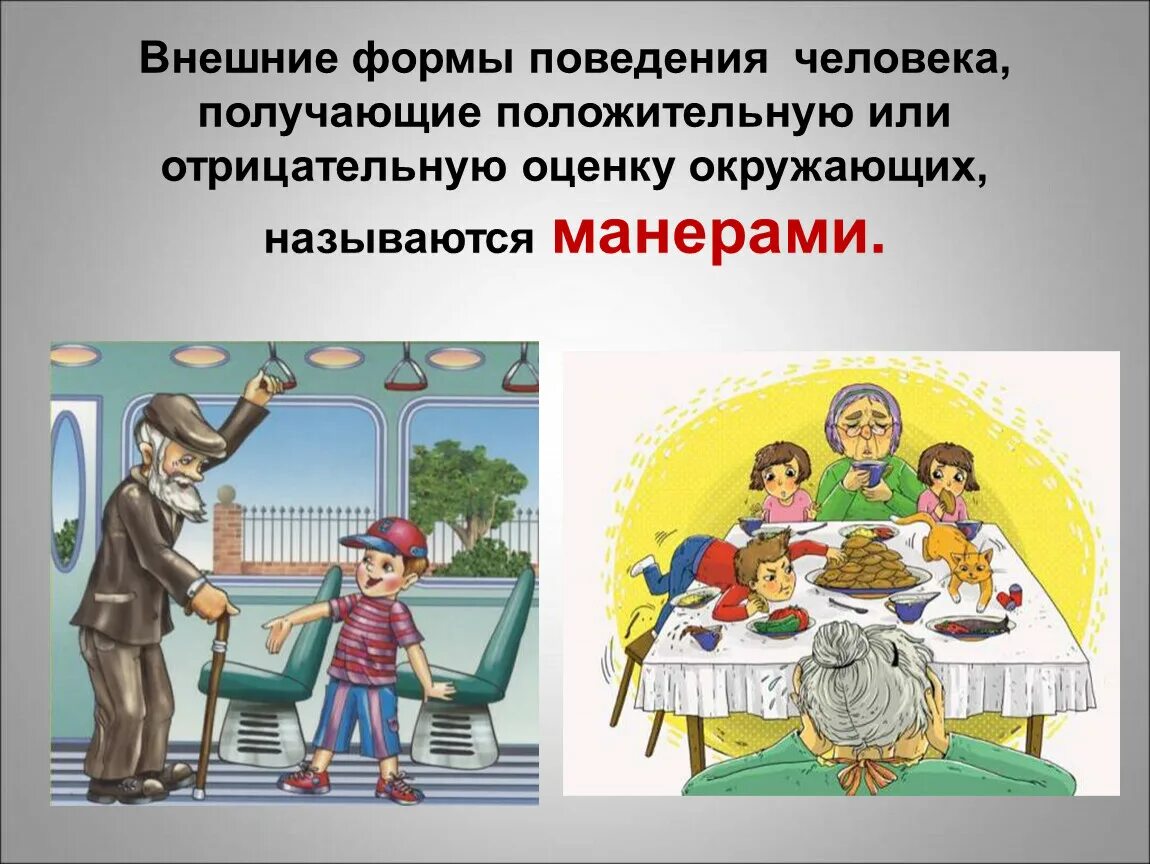 Внешние формы поведения человека, получающие положительную или отрицательную оценку окружающих, называются манерами.